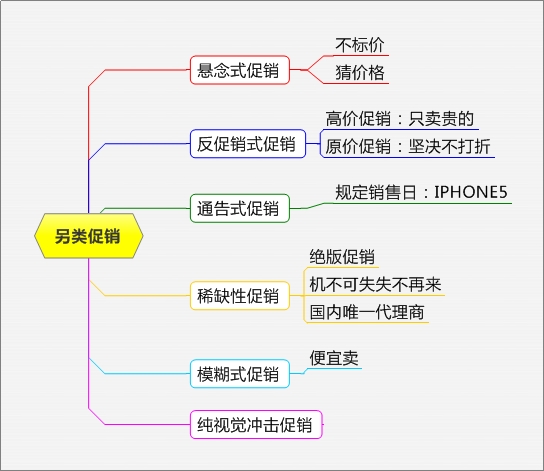 另类促销

悬念式促销
不标价
猜价格

反促销式促销
高价促销：只卖贵的
原价促销：坚决不打折

通告式促销
规定销售日：IPHONE5

稀缺性促销
绝版促销
机不可失失不再来
国内唯一代理商

模糊式促销
便宜卖

纯视觉冲击促销